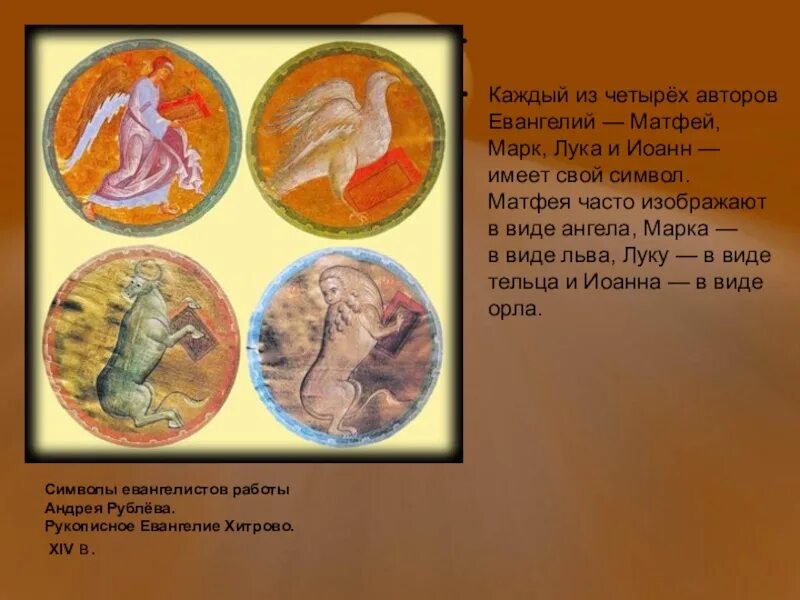 Каждый из четырёх авторов Евангелий — Матфей, Марк, Лука и Иоанн — имеет свой символ. Матфея часто изображают в виде ангела, Марка — в виде льва, Луку — в виде тельца и Иоанна — в виде орла.

Символы евангелистов работы Андрея Рублёва.
Рукописное Евангелие Хитрово.
XIV в.